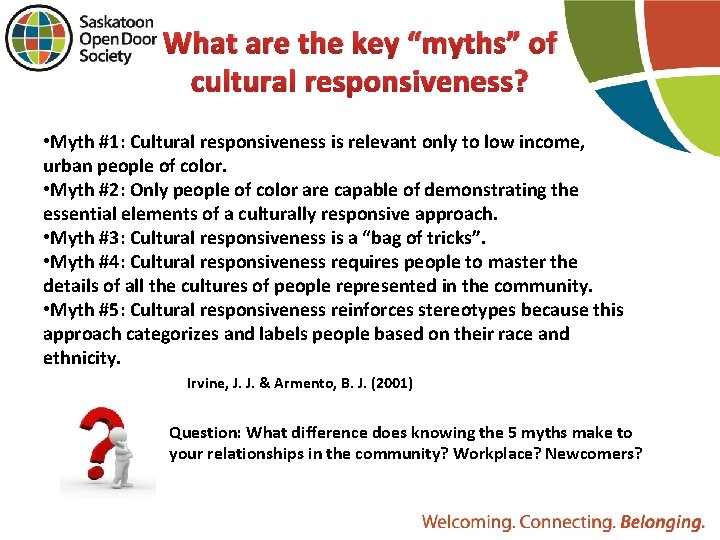 Saskatoon Open Door Society

What are the key “myths” of cultural responsiveness?

•Myth #1: Cultural responsiveness is relevant only to low income, urban people of color.
•Myth #2: Only people of color are capable of demonstrating the essential elements of a culturally responsive approach.
•Myth #3: Cultural responsiveness is a “bag of tricks”.
•Myth #4: Cultural responsiveness requires people to master the details of all the cultures of people represented in the community.
•Myth #5: Cultural responsiveness reinforces stereotypes because this approach categorizes and labels people based on their race and ethnicity.

Irvine, J. J. & Armento, B. J. (2001)

Question: What difference does knowing the 5 myths make to your relationships in the community? Workplace? Newcomers?

Welcoming. Connecting. Belonging.